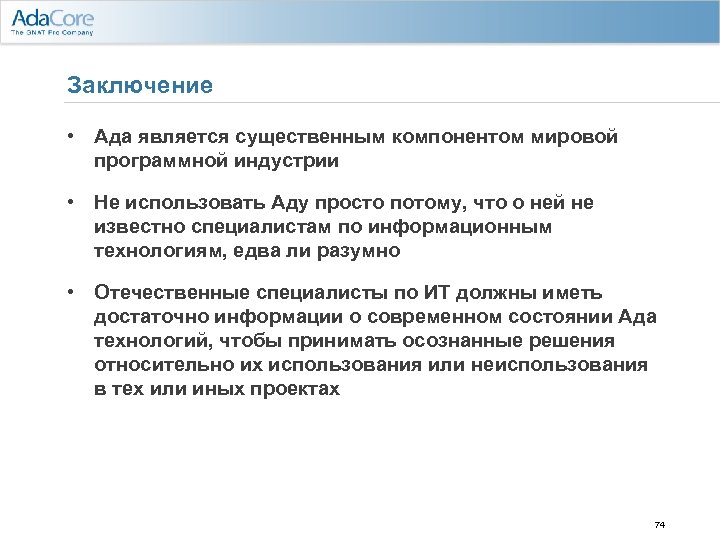 AdaCore
The GNAT Pro Company

Заключение

• Ада является существенным компонентом мировой программной индустрии

• Не использовать Аду просто потому, что о ней не известно специалистам по информационным технологиям, едва ли разумно

• Отечественные специалисты по ИТ должны иметь достаточно информации о современном состоянии Ада технологий, чтобы принимать осознанные решения относительно их использования или неиспользования в тех или иных проектах

74